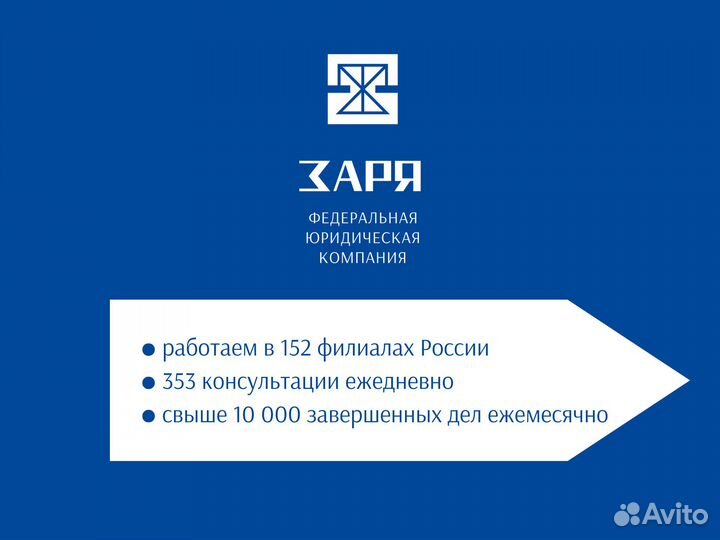 ЗАРЯ

ФЕДЕРАЛЬНАЯ ЮРИДИЧЕСКАЯ КОМПАНИЯ

● работаем в 152 филиалах России
● 353 консультации ежедневно
● свыше 10 000 завершенных дел ежемесячно

Avito